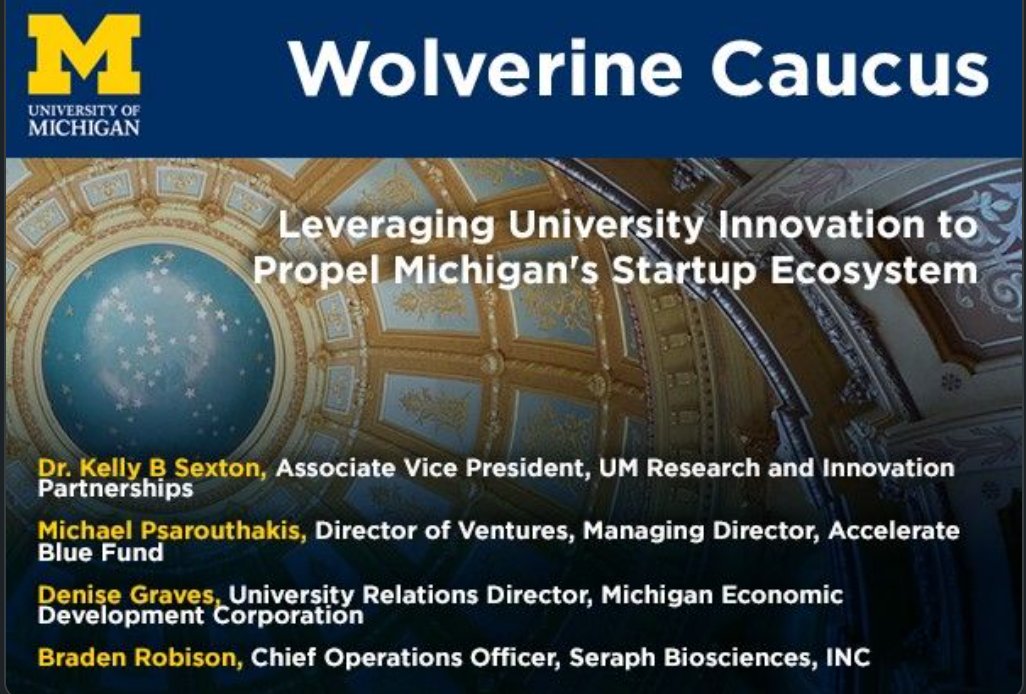 M
UNIVERSITY OF MICHIGAN

Wolverine Caucus

Leveraging University Innovation to Propel Michigan's Startup Ecosystem

Dr. Kelly B Sexton, Associate Vice President, UM Research and Innovation Partnerships

Michael Psarouthakis, Director of Ventures, Managing Director, Accelerate Blue Fund

Denise Graves, University Relations Director, Michigan Economic Development Corporation

Braden Robison, Chief Operations Officer, Seraph Biosciences, INC